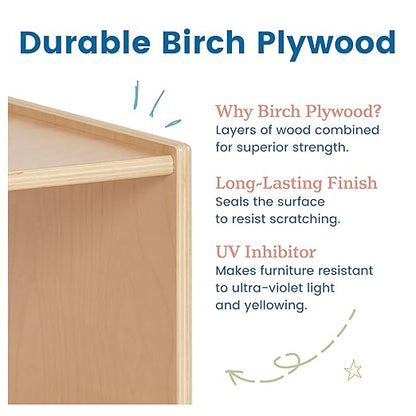 Durable Birch Plywood

Why Birch Plywood?
Layers of wood combined for superior strength.

Long-Lasting Finish
Seals the surface to resist scratching.

UV Inhibitor
Makes furniture resistant to ultra-violet light and yellowing.